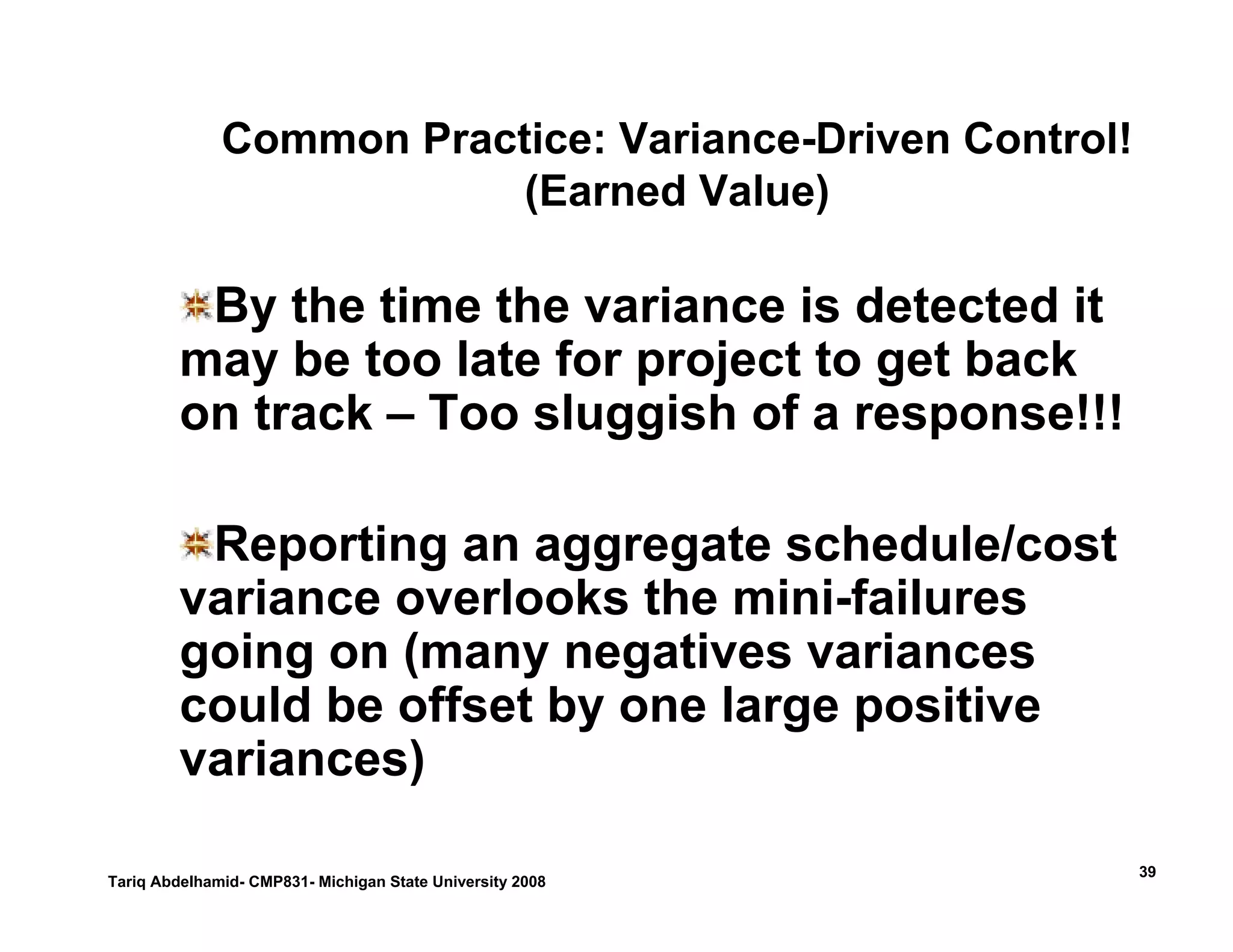 Common Practice: Variance-Driven Control!
(Earned Value)

By the time the variance is detected it may be too late for project to get back on track – Too sluggish of a response!!!

Reporting an aggregate schedule/cost variance overlooks the mini-failures going on (many negatives variances could be offset by one large positive variances)

Tariq Abdelhamid- CMP831- Michigan State University 2008

39